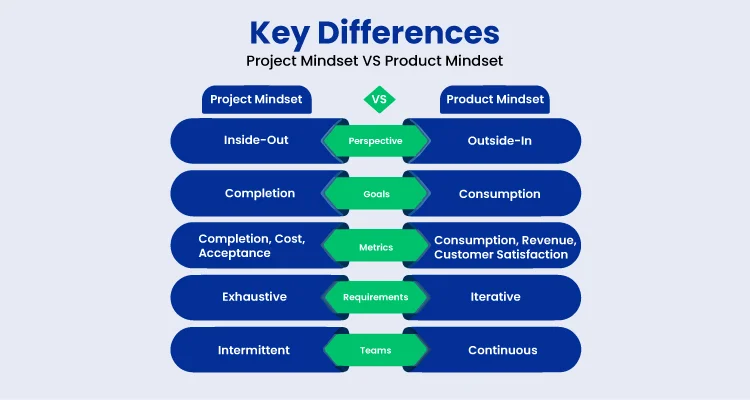 Key Differences
Project Mindset VS Product Mindset

| Project Mindset | VS | Product Mindset |
|---|---|---|
| Inside-Out | Perspective | Outside-In |
| Completion | Goals | Consumption |
| Completion, Cost, Acceptance | Metrics | Consumption, Revenue, Customer Satisfaction |
| Exhaustive | Requirements | Iterative |
| Intermittent | Teams | Continuous |